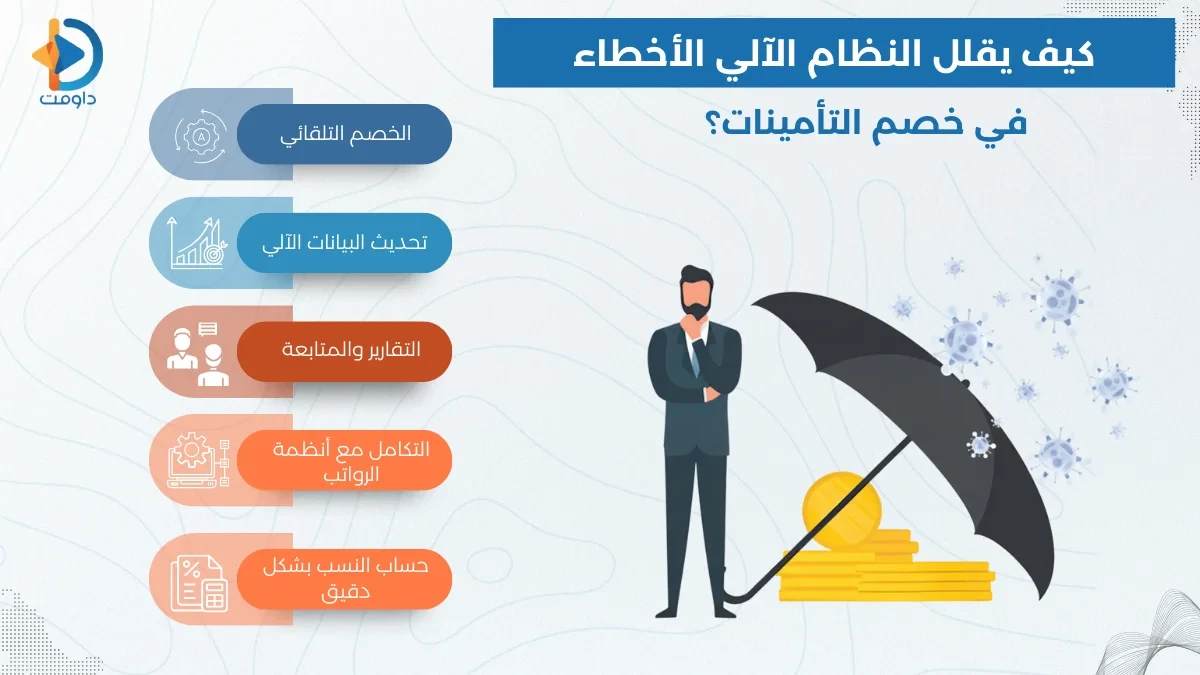 داومت

كيف يقلل النظام الآلي الأخطاء في خصم التأمينات؟

الخصم التلقائي

تحديث البيانات الآلي

التقارير والمتابعة

التكامل مع أنظمة الرواتب

حساب النسب بشكل دقيق